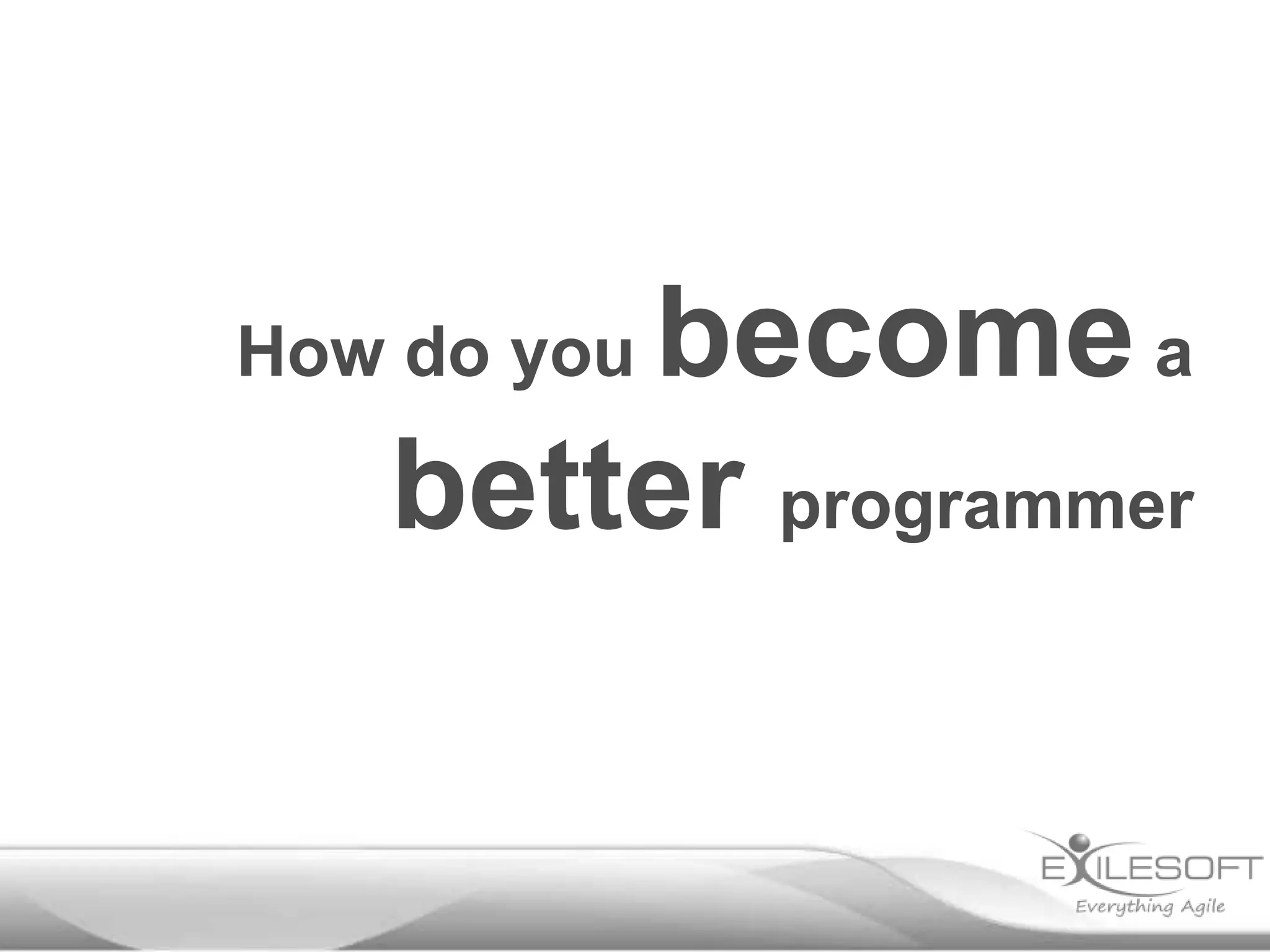 How do you become a better programmer

EXILESOFT
Everything Agile